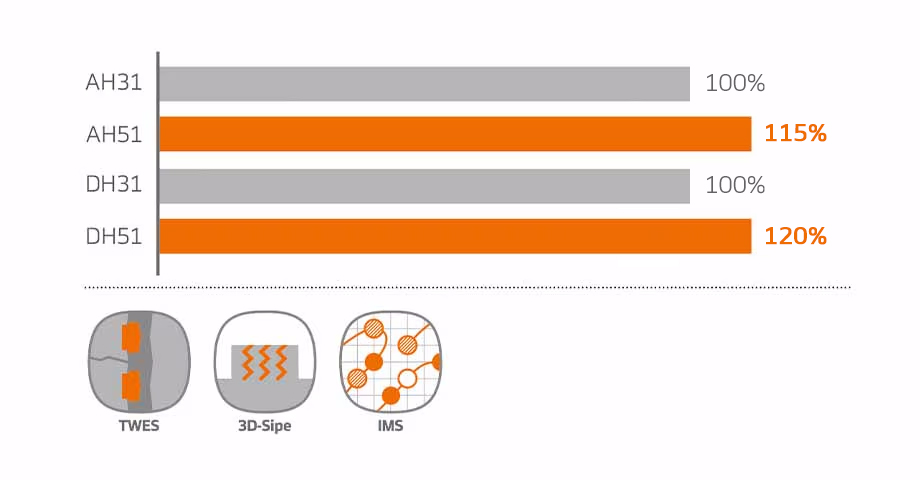 AH31 100%
AH51 115%
DH31 100%
DH51 120%

TWES
3D-Sipe
IMS